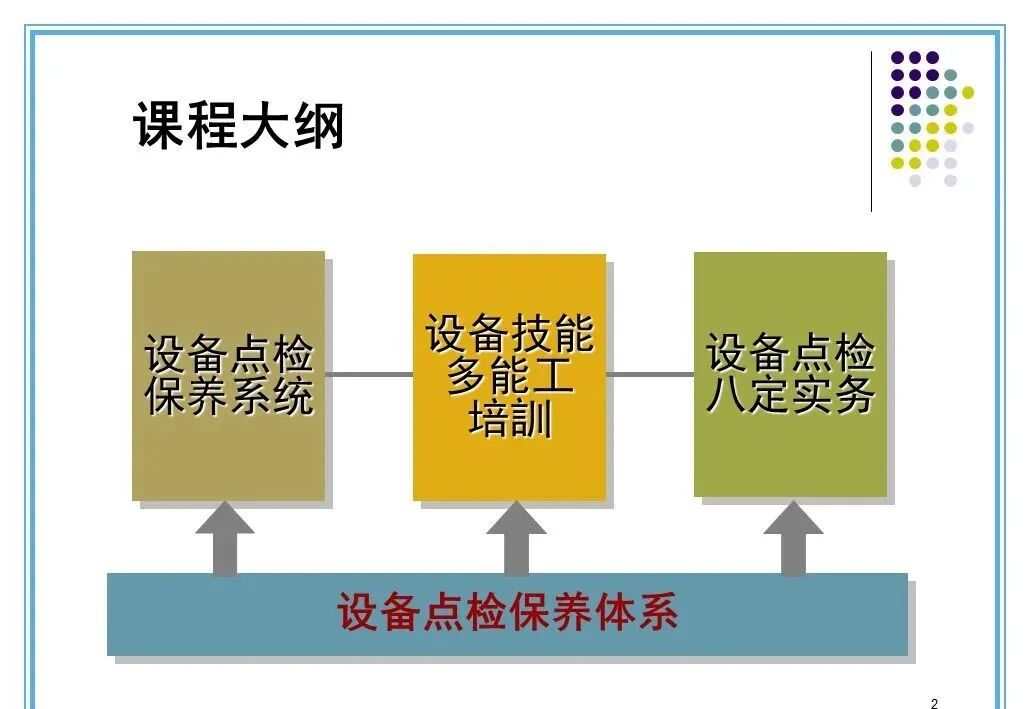 课程大纲

设备点检保养系统

设备技能多能工培訓

设备点检八定实务

设备点检保养体系

2